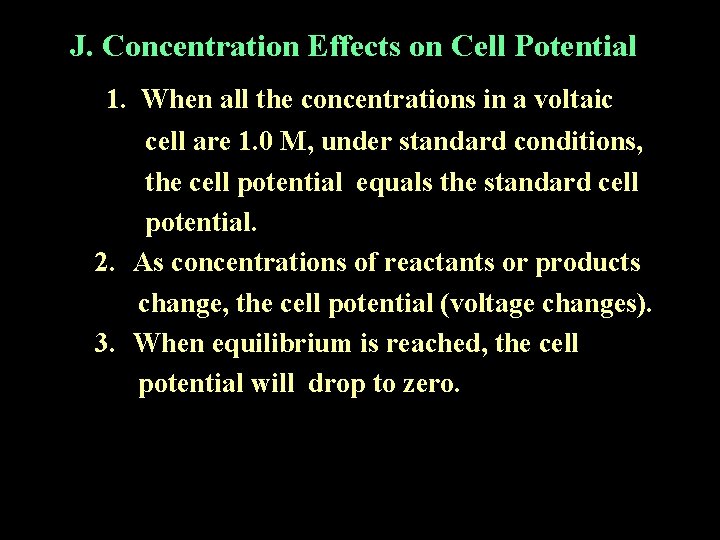 J. Concentration Effects on Cell Potential

1. When all the concentrations in a voltaic cell are 1.0 M, under standard conditions, the cell potential equals the standard cell potential.

2. As concentrations of reactants or products change, the cell potential (voltage changes).

3. When equilibrium is reached, the cell potential will drop to zero.